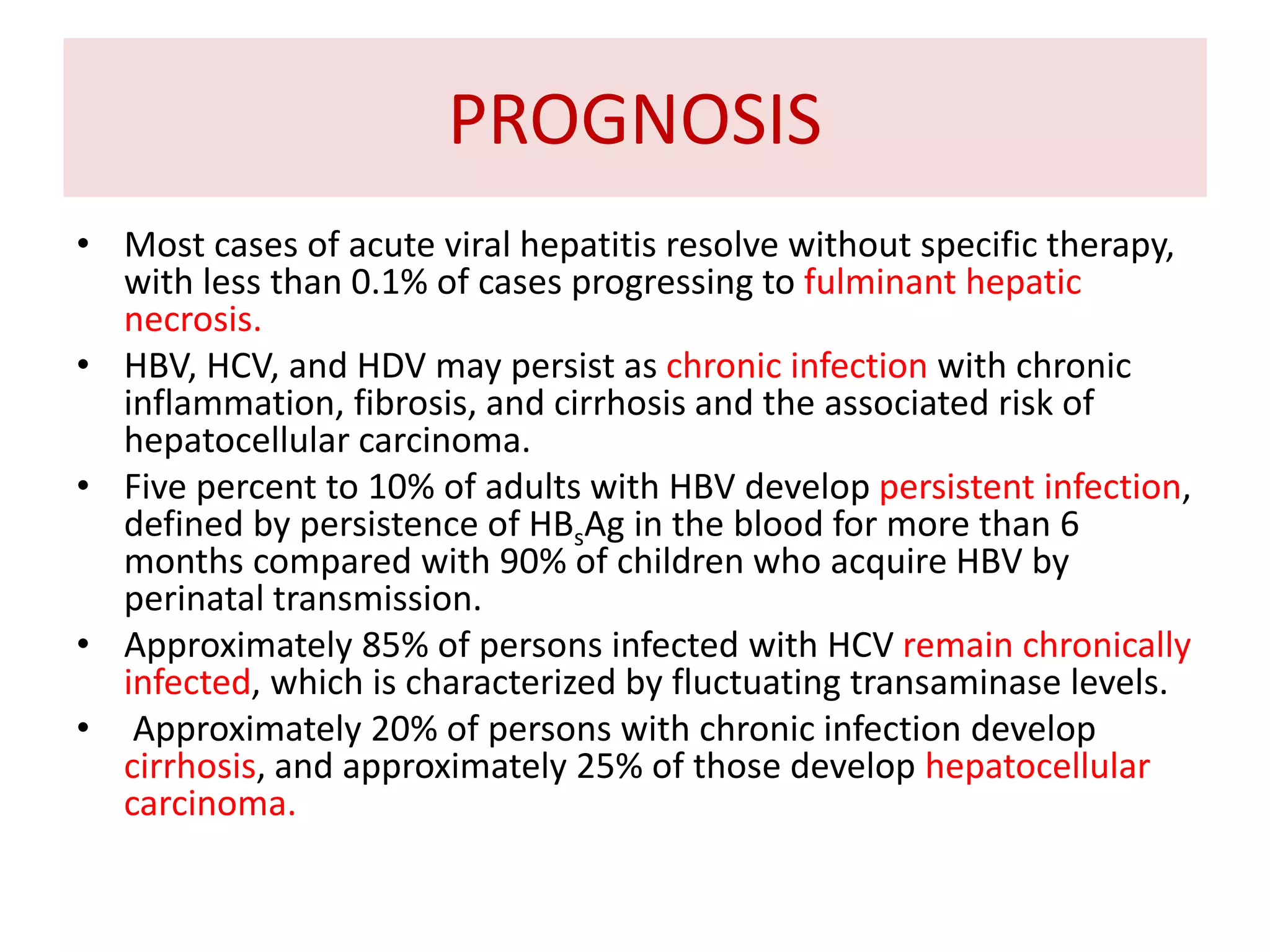 PROGNOSIS

• Most cases of acute viral hepatitis resolve without specific therapy, with less than 0.1% of cases progressing to fulminant hepatic necrosis.

• HBV, HCV, and HDV may persist as chronic infection with chronic inflammation, fibrosis, and cirrhosis and the associated risk of hepatocellular carcinoma.

• Five percent to 10% of adults with HBV develop persistent infection, defined by persistence of $HB_sAg$ in the blood for more than 6 months compared with 90% of children who acquire HBV by perinatal transmission.

• Approximately 85% of persons infected with HCV remain chronically infected, which is characterized by fluctuating transaminase levels.

• Approximately 20% of persons with chronic infection develop cirrhosis, and approximately 25% of those develop hepatocellular carcinoma.